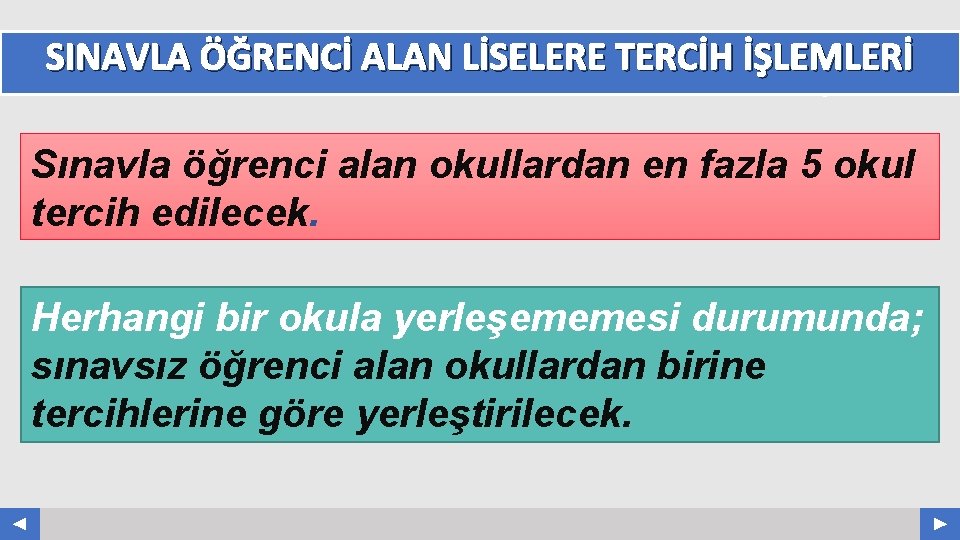 SINAVLA ÖĞRENCİ ALAN LİSELERE TERCİH İŞLEMLERİ

Sınavla öğrenci alan okullardan en fazla 5 okul tercih edilecek.

Herhangi bir okula yerleşememesi durumunda; sınavsız öğrenci alan okullardan birine tercihlerine göre yerleştirilecek.